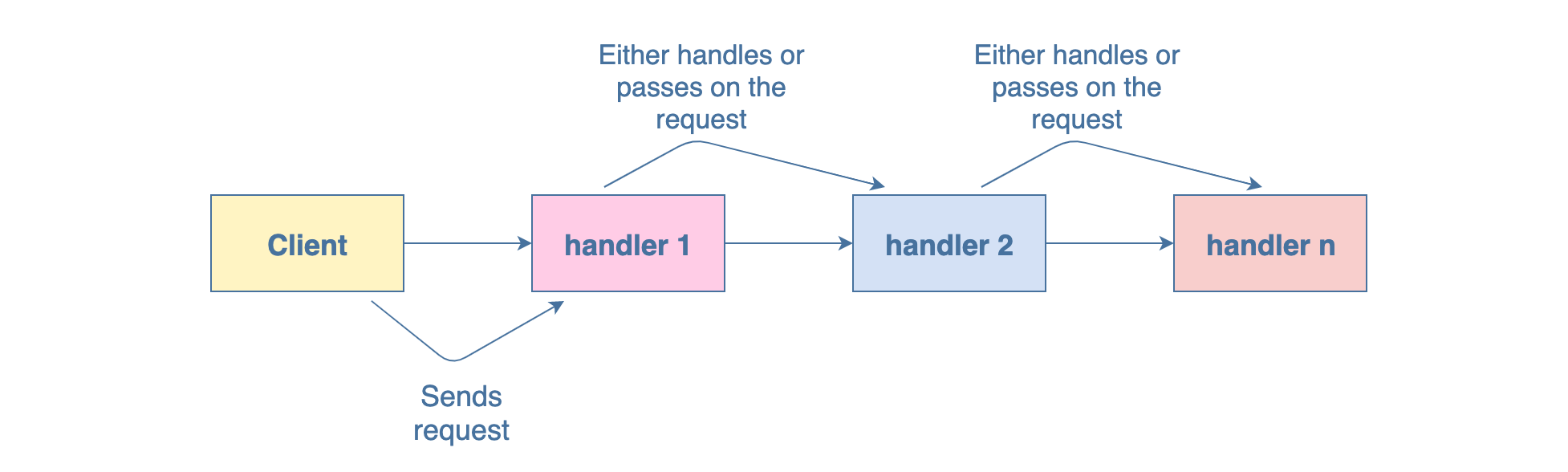 Either handles or passes on the request

Either handles or passes on the request

Client

handler 1

handler 2

handler n

Sends request